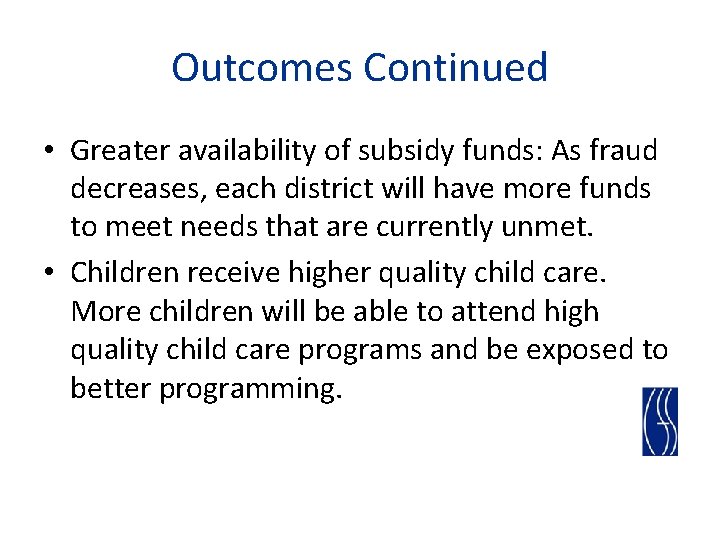 Outcomes Continued

• Greater availability of subsidy funds: As fraud decreases, each district will have more funds to meet needs that are currently unmet.

• Children receive higher quality child care. More children will be able to attend high quality child care programs and be exposed to better programming.